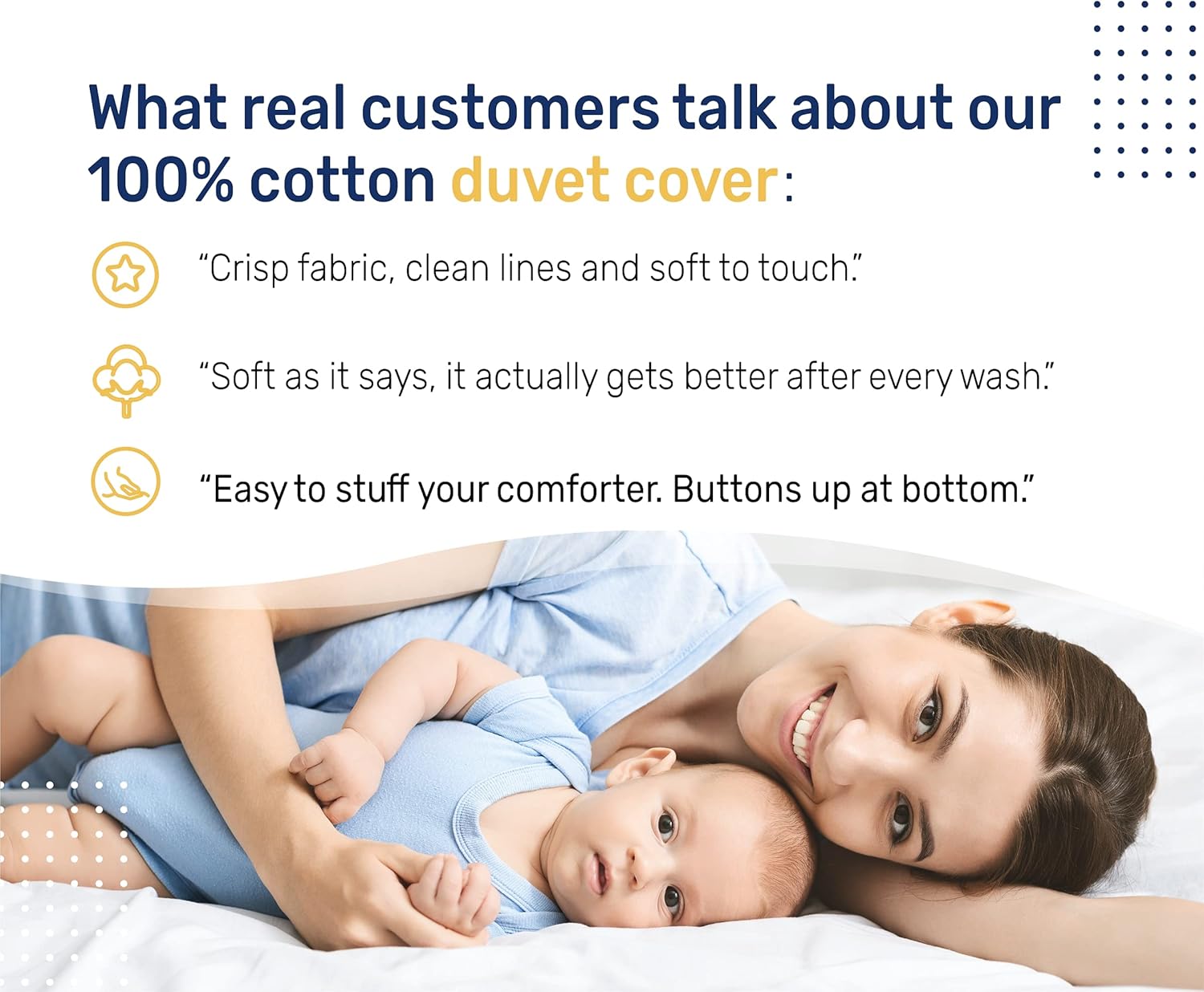 What real customers talk about our 100% cotton duvet cover:

“Crisp fabric, clean lines and soft to touch.”

“Soft as it says, it actually gets better after every wash.”

“Easy to stuff your comforter. Buttons up at bottom.”